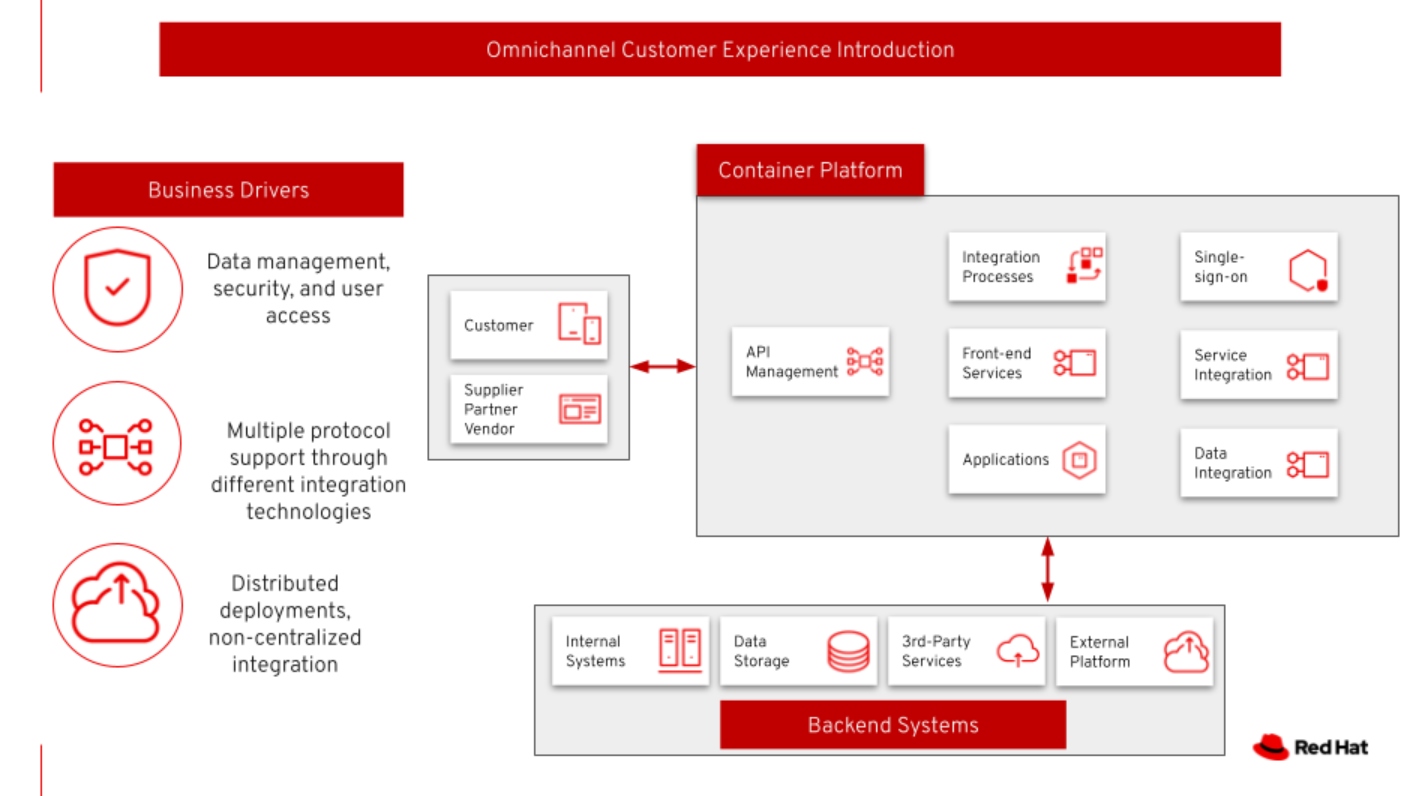 Omnichannel Customer Experience Introduction

Business Drivers

Data management, security, and user access

Multiple protocol support through different integration technologies

Distributed deployments, non-centralized integration

Customer

Supplier Partner Vendor

Container Platform

API Management

Integration Processes

Front-end Services

Applications

Single-sign-on

Service Integration

Data Integration

Internal Systems

Data Storage

3rd-Party Services

External Platform

Backend Systems

Red Hat